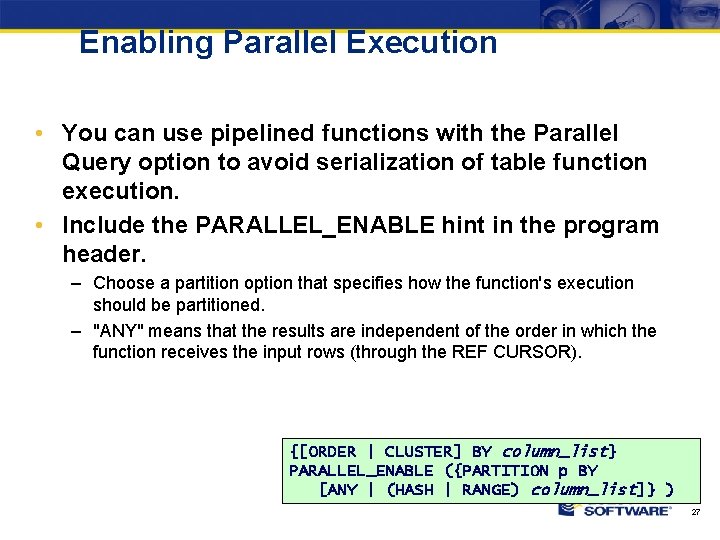 Enabling Parallel Execution

• You can use pipelined functions with the Parallel Query option to avoid serialization of table function execution.
• Include the PARALLEL_ENABLE hint in the program header.
– Choose a partition option that specifies how the function's execution should be partitioned.
– "ANY" means that the results are independent of the order in which the function receives the input rows (through the REF CURSOR).

{[ORDER | CLUSTER] BY column_list}
PARALLEL_ENABLE ({PARTITION p BY
[ANY | (HASH | RANGE) column_list]} )

SOFTWARE 27